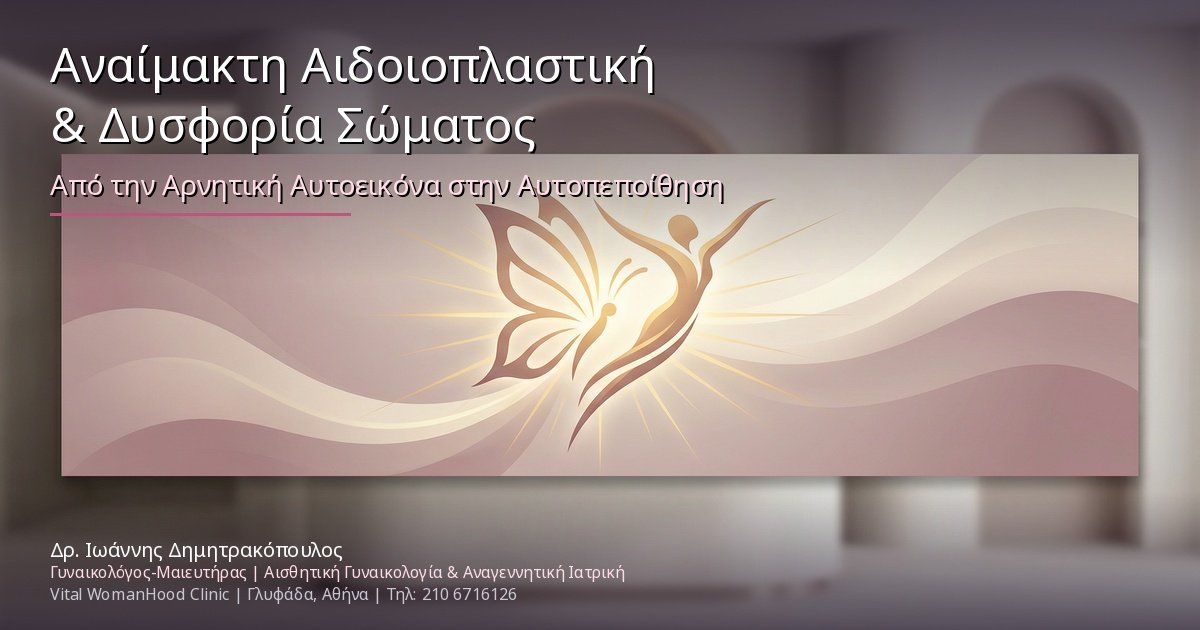 Αναίμακτη Αιδοιοπλαστική
& Δυσφορία Σώματος

Από την Αρνητική Αυτοεικόνα στην Αυτοπεποίθηση

Δρ. Ιωάννης Δημητρακόπουλος
Γυναικολόγος-Μαιευτήρας | Αισθητική Γυναικολογία & Αναγεννητική Ιατρική
Vital WomanHood Clinic | Γλυφάδα, Αθήνα | Τηλ: 210 6716126